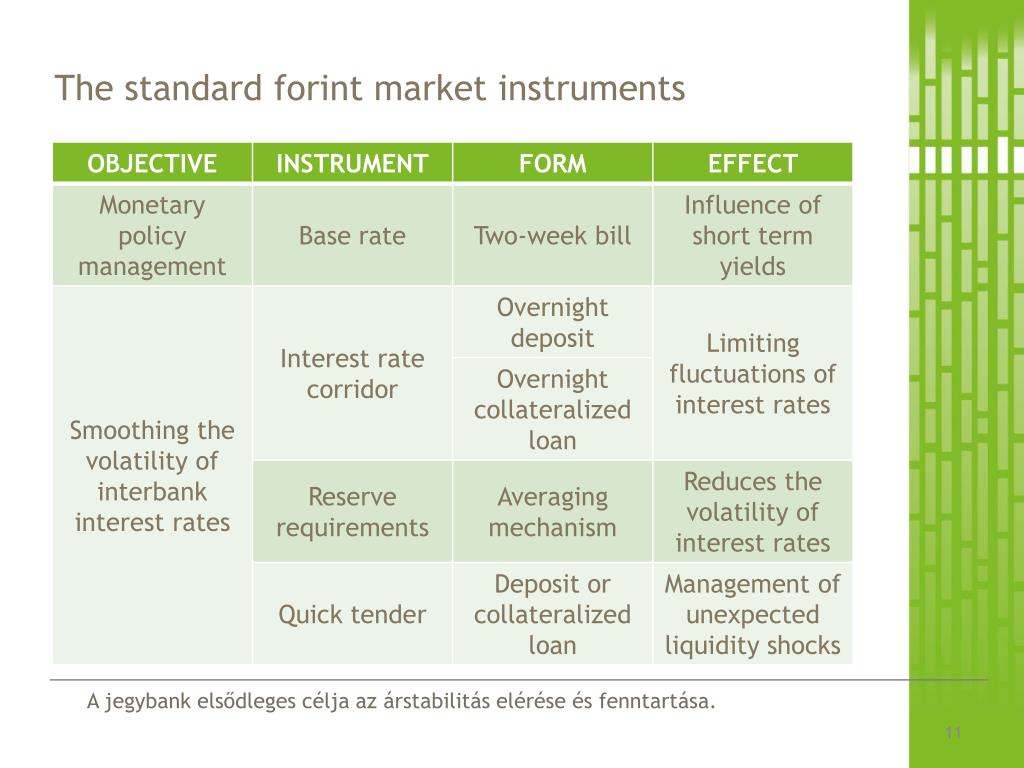 The standard forint market instruments

| OBJECTIVE | INSTRUMENT | FORM | EFFECT |
|---|---|---|---|
| Monetary policy management | Base rate | Two-week bill | Influence of short term yields |
| Smoothing the volatility of interbank interest rates | Interest rate corridor | Overnight deposit | Limiting fluctuations of interest rates |
| | | Overnight collateralized loan | |
| | Reserve requirements | Averaging mechanism | Reduces the volatility of interest rates |
| | Quick tender | Deposit or collateralized loan | Management of unexpected liquidity shocks |

A jegybank elsődleges célja az árstabilitás elérése és fenntartása.

11